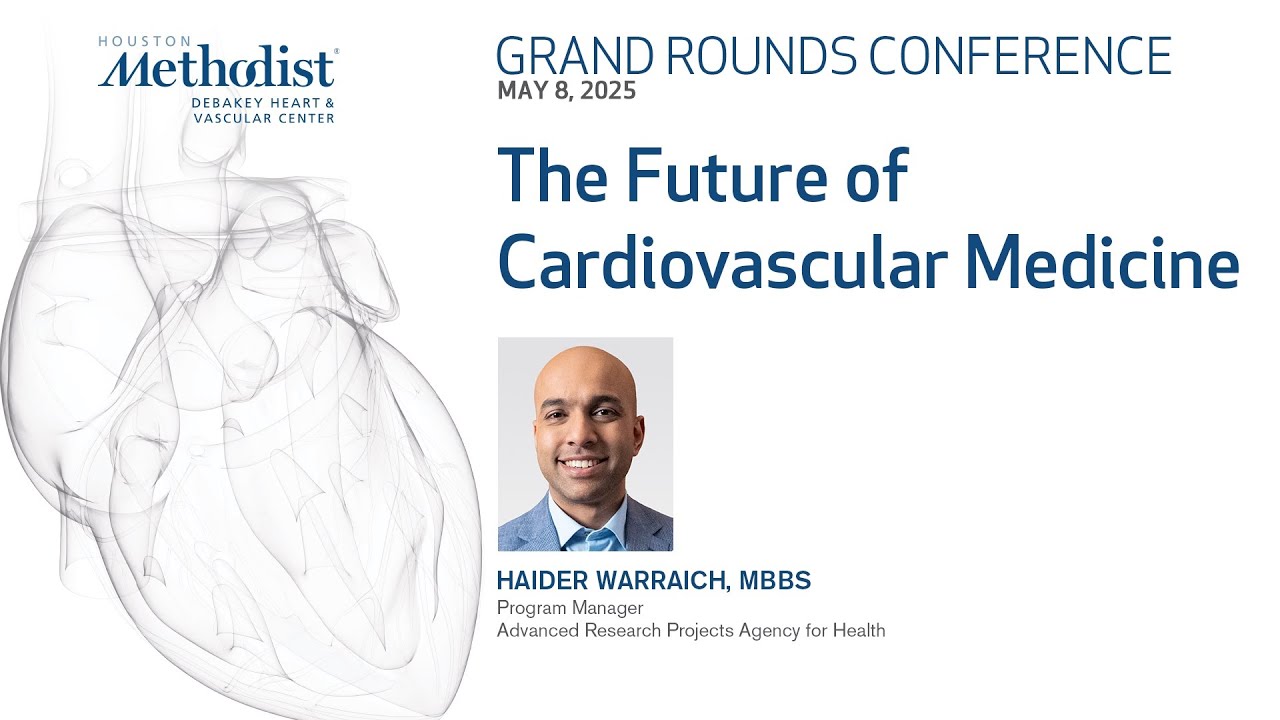 HOUSTON
Methodist®
DEBAKEY HEART &
VASCULAR CENTER

GRAND ROUNDS CONFERENCE
MAY 8, 2025

The Future of Cardiovascular Medicine

HAIDER WARRAICH, MBBS
Program Manager
Advanced Research Projects Agency for Health